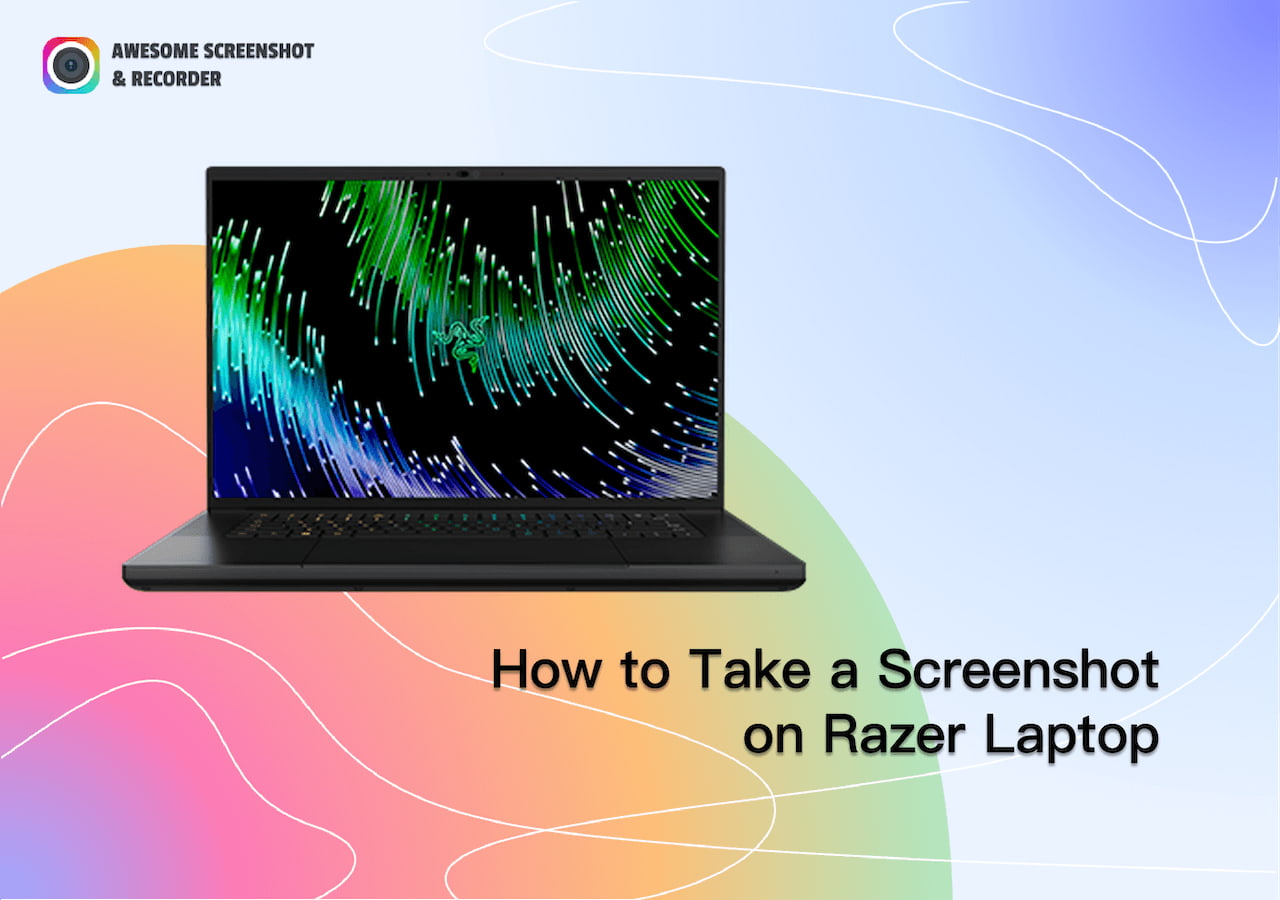 AWESOME SCREENSHOT & RECORDER

How to Take a Screenshot on Razer Laptop